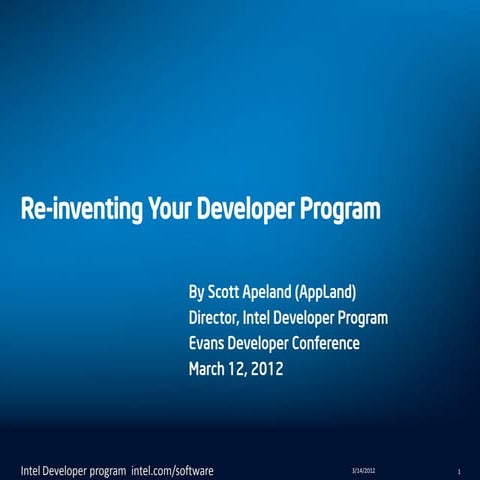 Re-inventing Your Developer Program

By Scott Apeland (AppLand)
Director, Intel Developer Program
Evans Developer Conference
March 12, 2012

Intel Developer program intel.com/software

3/14/2012

1